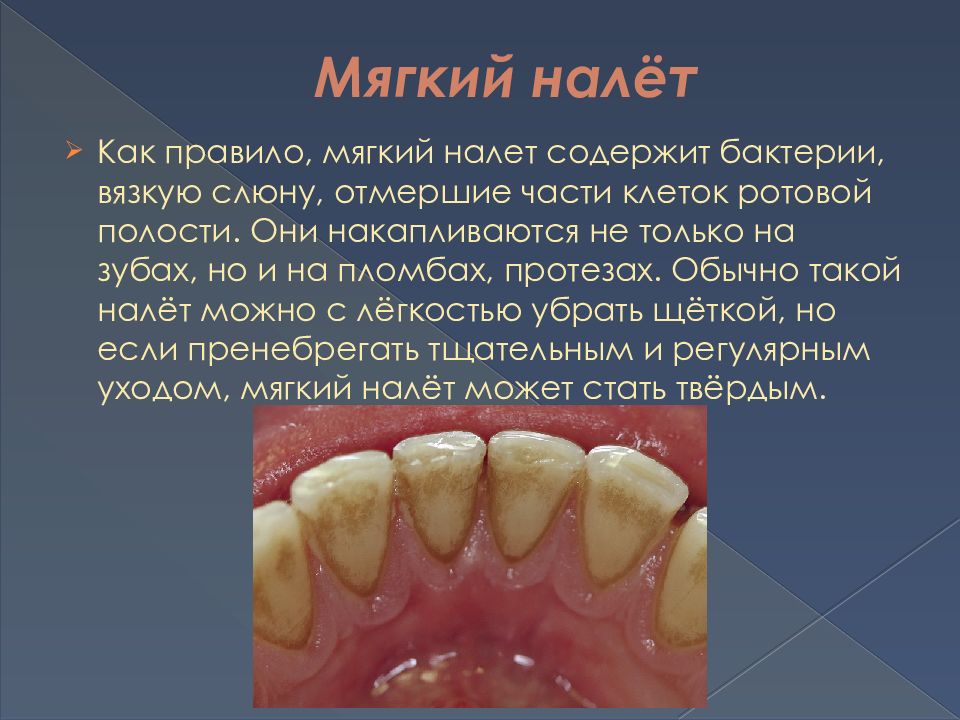 Мягкий налёт

Как правило, мягкий налет содержит бактерии, вязкую слюну, отмершие части клеток ротовой полости. Они накапливаются не только на зубах, но и на пломбах, протезах. Обычно такой налёт можно с лёгкостью убрать щёткой, но если пренебрегать тщательным и регулярным уходом, мягкий налёт может стать твёрдым.